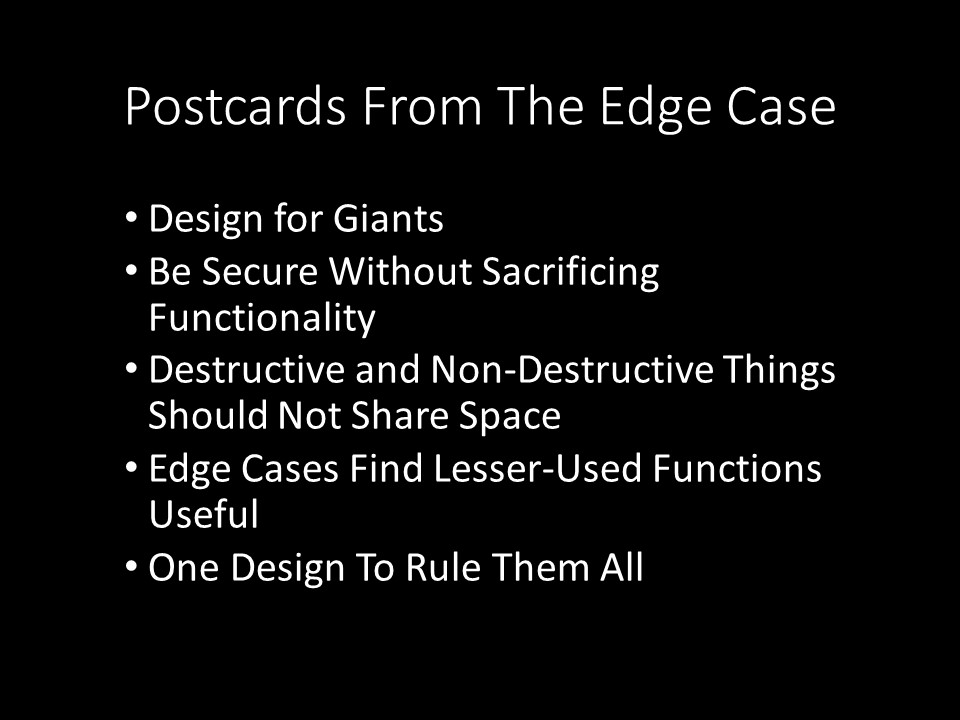 Postcards From The Edge Case

• Design for Giants
• Be Secure Without Sacrificing Functionality
• Destructive and Non-Destructive Things Should Not Share Space
• Edge Cases Find Lesser-Used Functions Useful
• One Design To Rule Them All